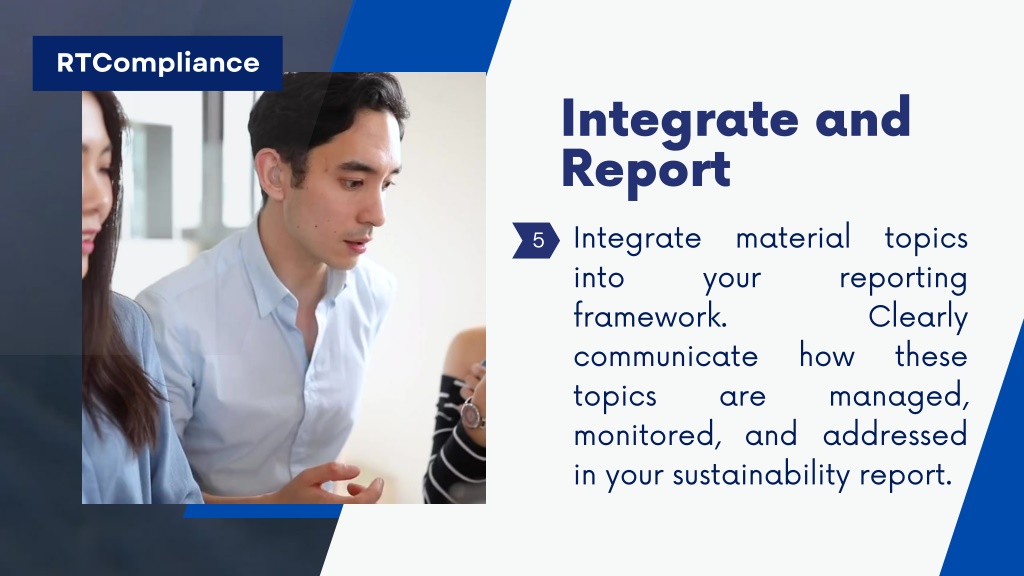 RTCompliance

Integrate and Report

5 Integrate material topics into your reporting framework. Clearly communicate how these topics are managed, monitored, and addressed in your sustainability report.